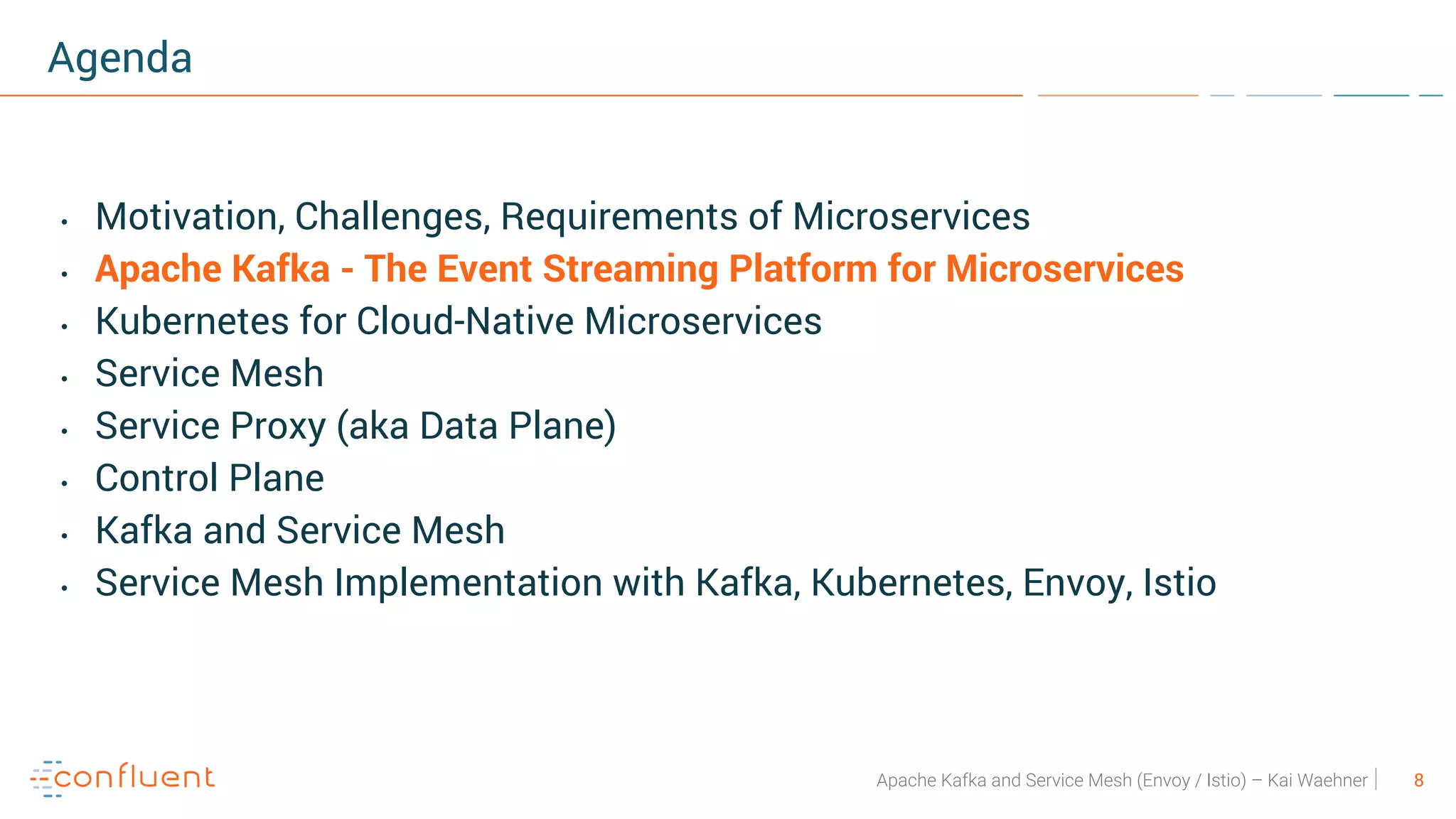 Agenda

• Motivation, Challenges, Requirements of Microservices
• Apache Kafka - The Event Streaming Platform for Microservices
• Kubernetes for Cloud-Native Microservices
• Service Mesh
• Service Proxy (aka Data Plane)
• Control Plane
• Kafka and Service Mesh
• Service Mesh Implementation with Kafka, Kubernetes, Envoy, Istio

confluent

Apache Kafka and Service Mesh (Envoy / Istio) – Kai Waehner | 8